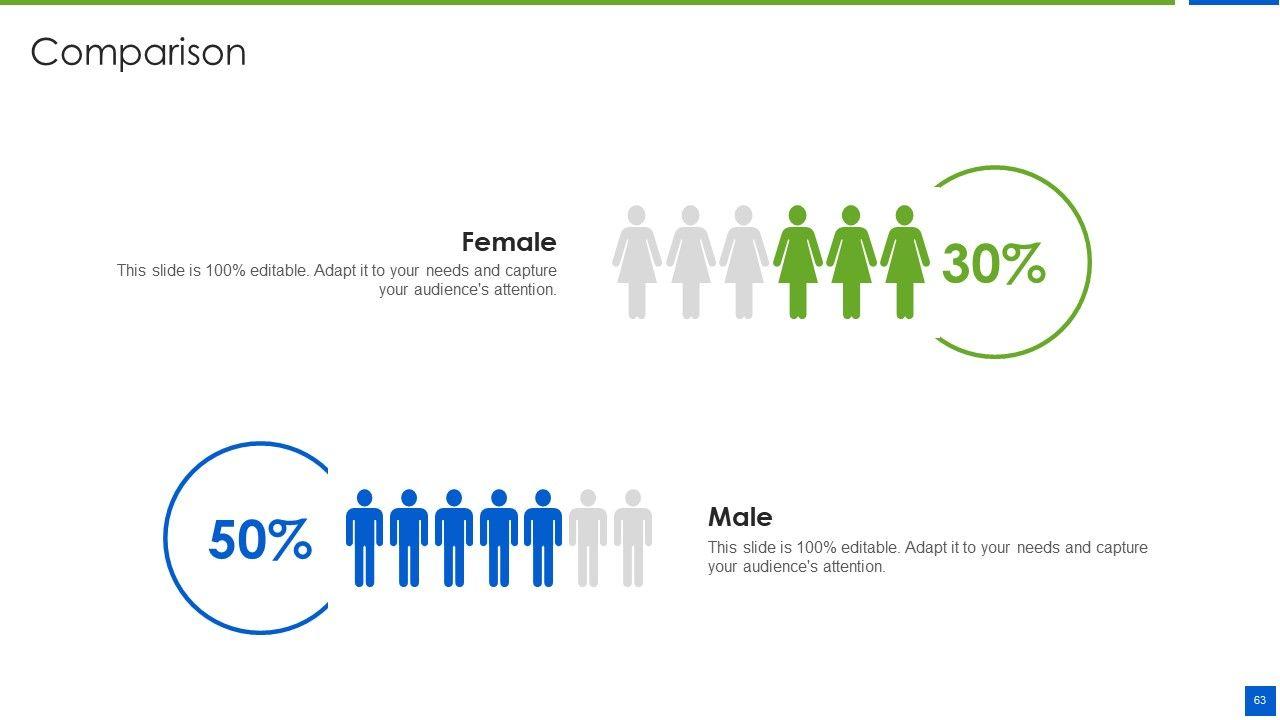 Comparison

Female
This slide is 100% editable. Adapt it to your needs and capture your audience's attention.

30%

50%

Male
This slide is 100% editable. Adapt it to your needs and capture your audience's attention.

63